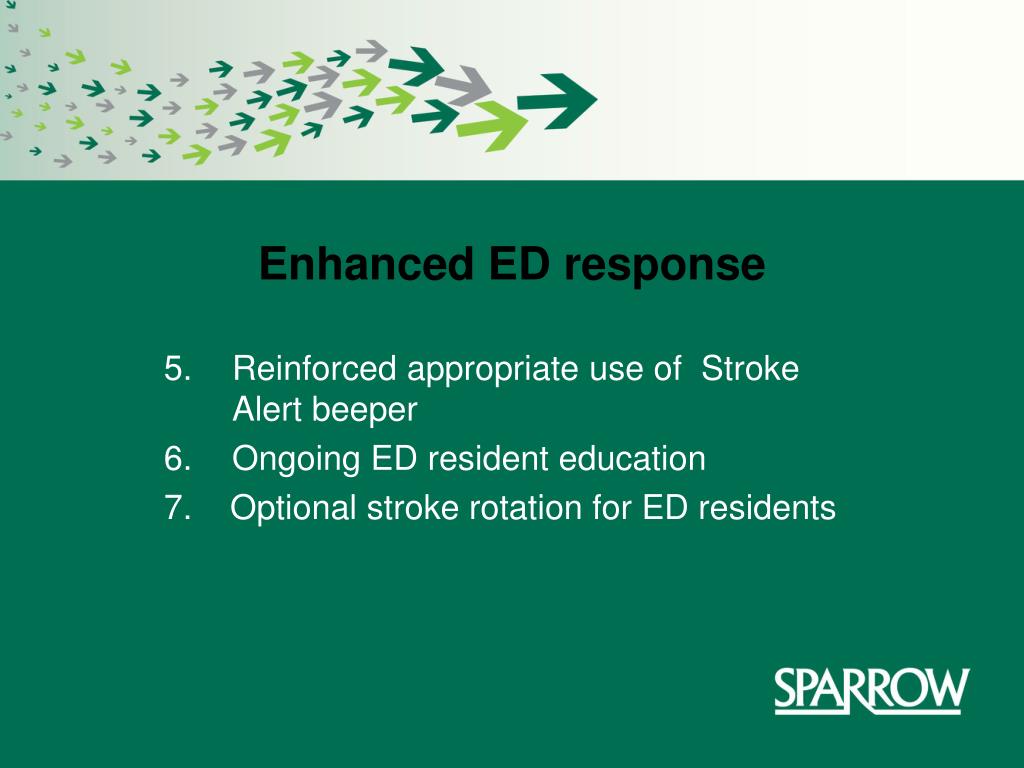 Enhanced ED response

5. Reinforced appropriate use of  Stroke Alert beeper
6. Ongoing ED resident education
7. Optional stroke rotation for ED residents

SPARROW